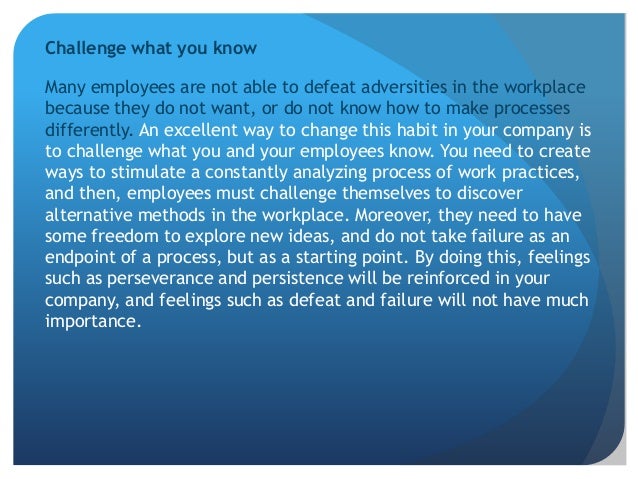 Challenge what you know

Many employees are not able to defeat adversities in the workplace because they do not want, or do not know how to make processes differently. An excellent way to change this habit in your company is to challenge what you and your employees know. You need to create ways to stimulate a constantly analyzing process of work practices, and then, employees must challenge themselves to discover alternative methods in the workplace. Moreover, they need to have some freedom to explore new ideas, and do not take failure as an endpoint of a process, but as a starting point. By doing this, feelings such as perseverance and persistence will be reinforced in your company, and feelings such as defeat and failure will not have much importance.